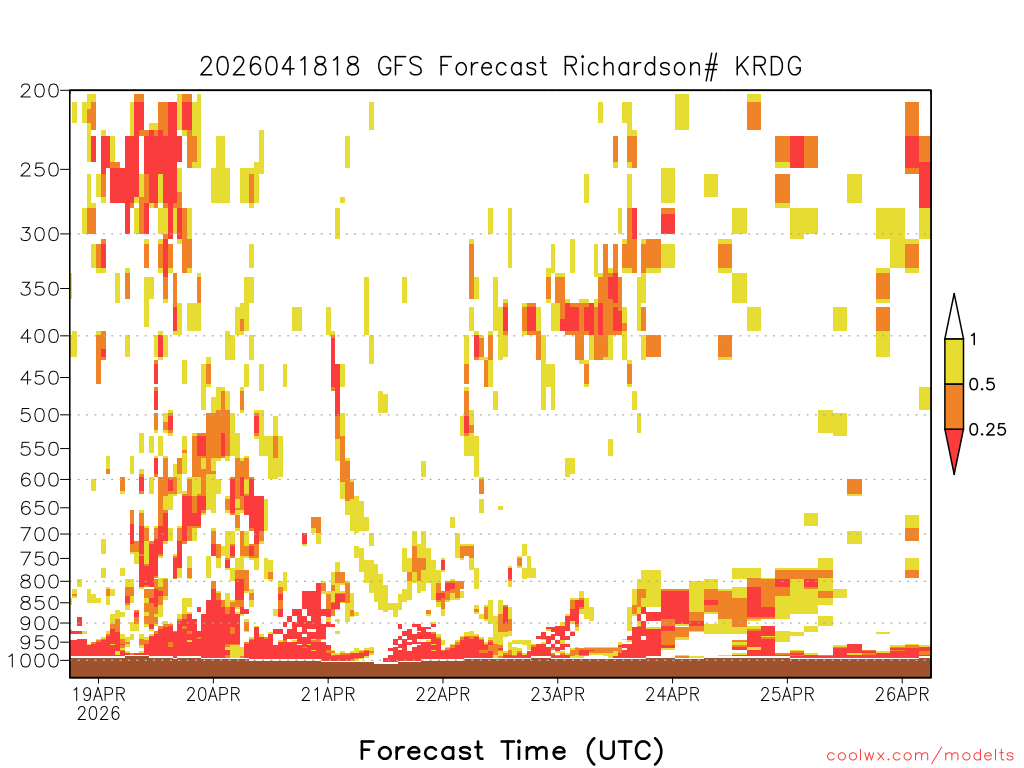 2026041818 GFS Forecast Richardson# KRDG

200
250
300
350
400
450
500
550
600
650
700
750
800
850
900
950
1000

1
0.5
0.25

19APR 2026
20APR
21APR
22APR
23APR
24APR
25APR
26APR

Forecast Time (UTC)

coolwx.com/modelts